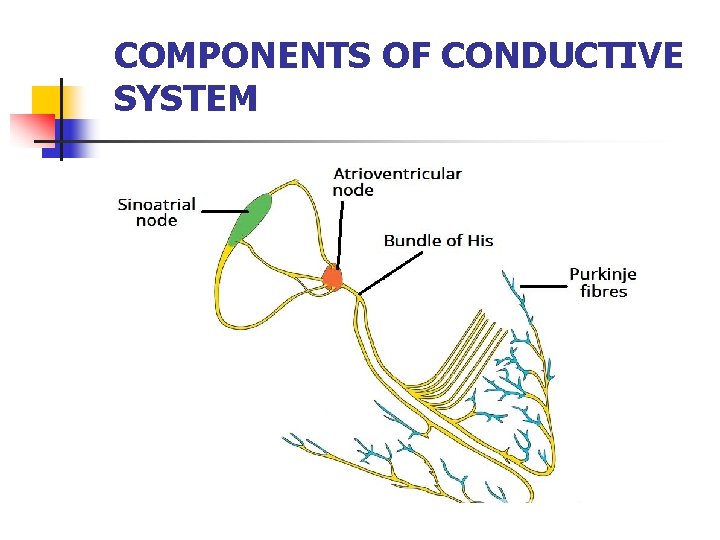 COMPONENTS OF CONDUCTIVE SYSTEM

Sinoatrial node

Atrioventricular node

Bundle of His

Purkinje fibres